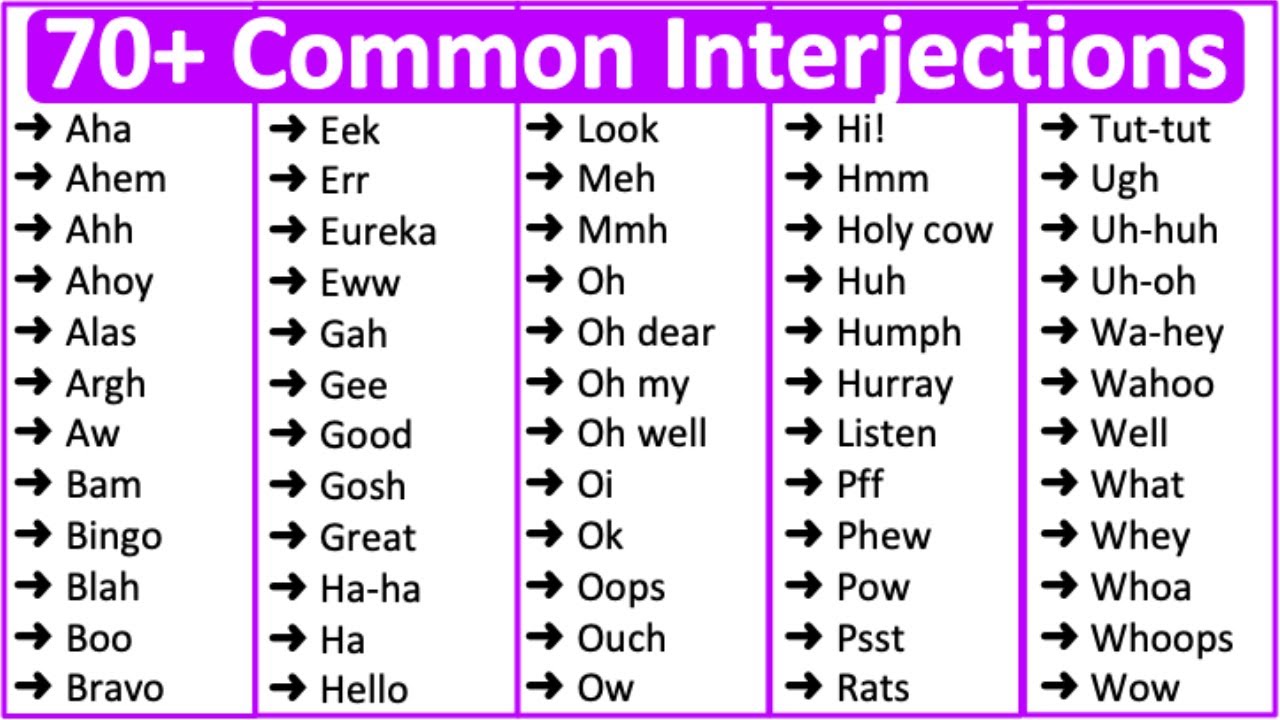 70+ Common Interjections

➜ Aha
➜ Ahem
➜ Ahh
➜ Ahoy
➜ Alas
➜ Argh
➜ Aw
➜ Bam
➜ Bingo
➜ Blah
➜ Boo
➜ Bravo

➜ Eek
➜ Err
➜ Eureka
➜ Eww
➜ Gah
➜ Gee
➜ Good
➜ Gosh
➜ Great
➜ Ha-ha
➜ Ha
➜ Hello

➜ Look
➜ Meh
➜ Mmh
➜ Oh
➜ Oh dear
➜ Oh my
➜ Oh well
➜ Oi
➜ Ok
➜ Oops
➜ Ouch
➜ Ow

➜ Hi!
➜ Hmm
➜ Holy cow
➜ Huh
➜ Humph
➜ Hurray
➜ Listen
➜ Pff
➜ Phew
➜ Pow
➜ Psst
➜ Rats

➜ Tut-tut
➜ Ugh
➜ Uh-huh
➜ Uh-oh
➜ Wa-hey
➜ Wahoo
➜ Well
➜ What
➜ Whey
➜ Whoa
➜ Whoops
➜ Wow